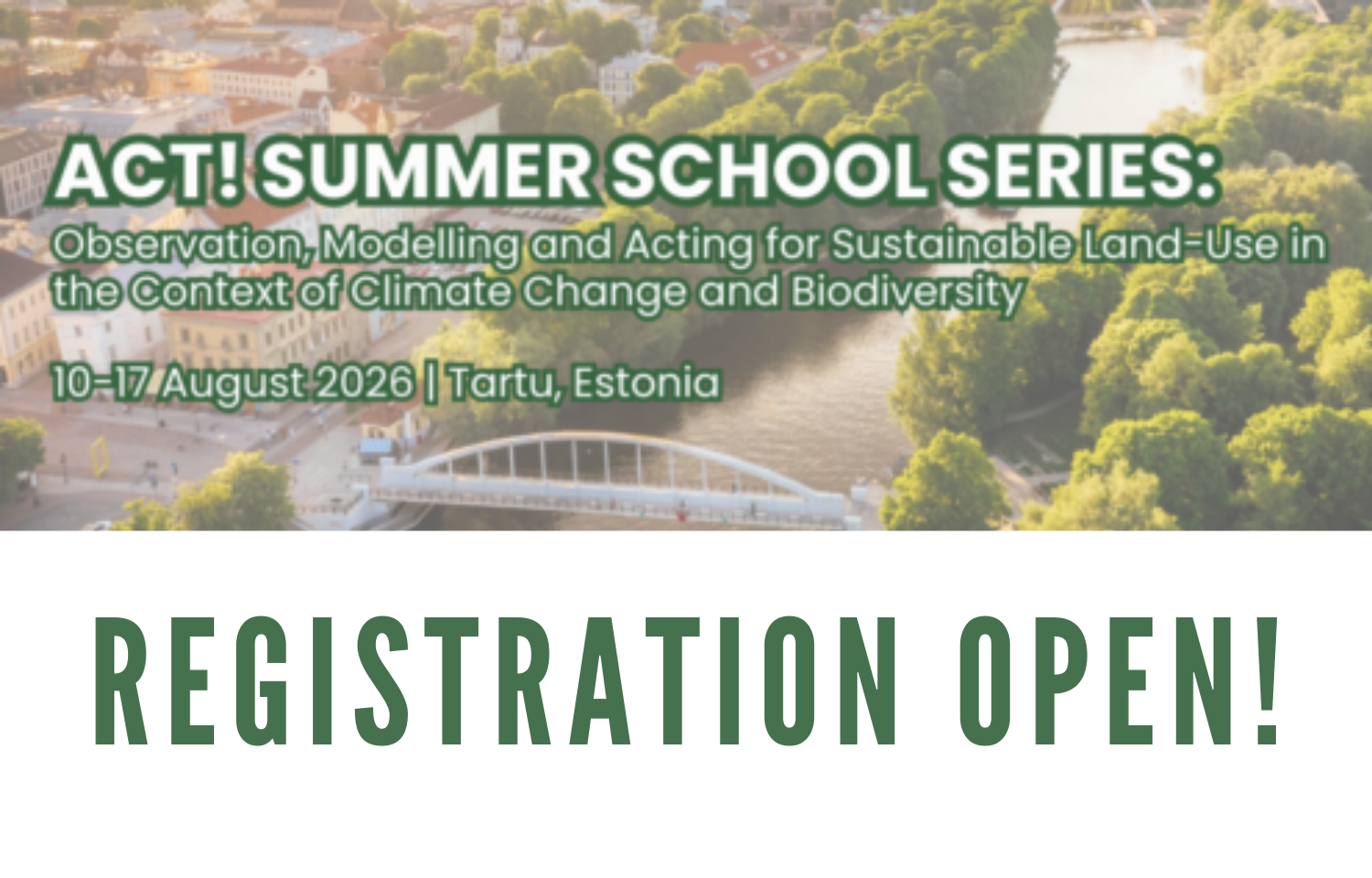 ACT! SUMMER SCHOOL SERIES:
Observation, Modelling and Acting for Sustainable Land-Use in the Context of Climate Change and Biodiversity

10-17 August 2026 | Tartu, Estonia

REGISTRATION OPEN!